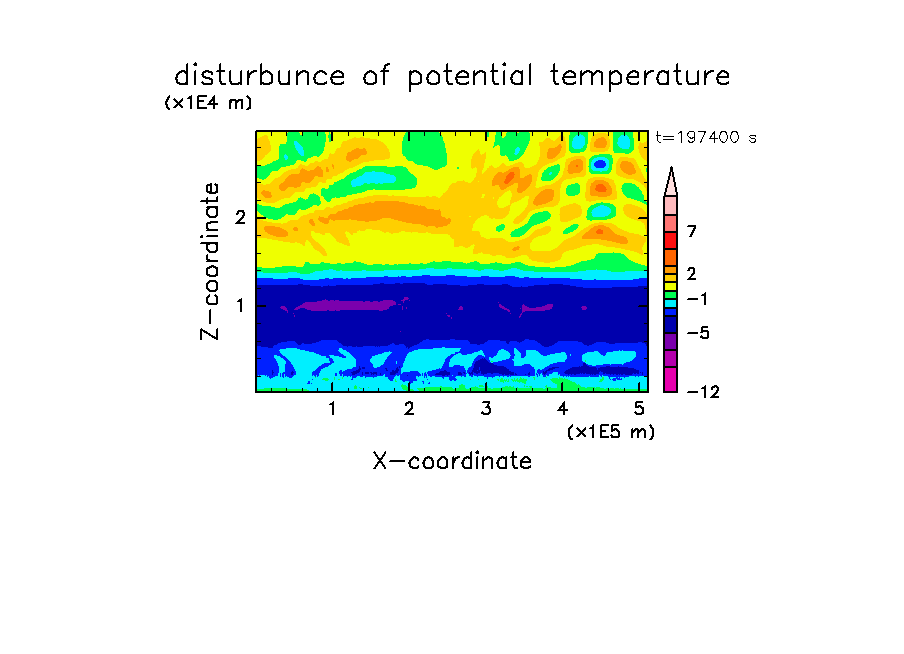 disturbunce of potential temperature

(x1E4 m)

t=197400 s

Z-coordinate

2

1

7

2

−1

−5

−12

1 2 3 4 5

(x1E5 m)

X-coordinate